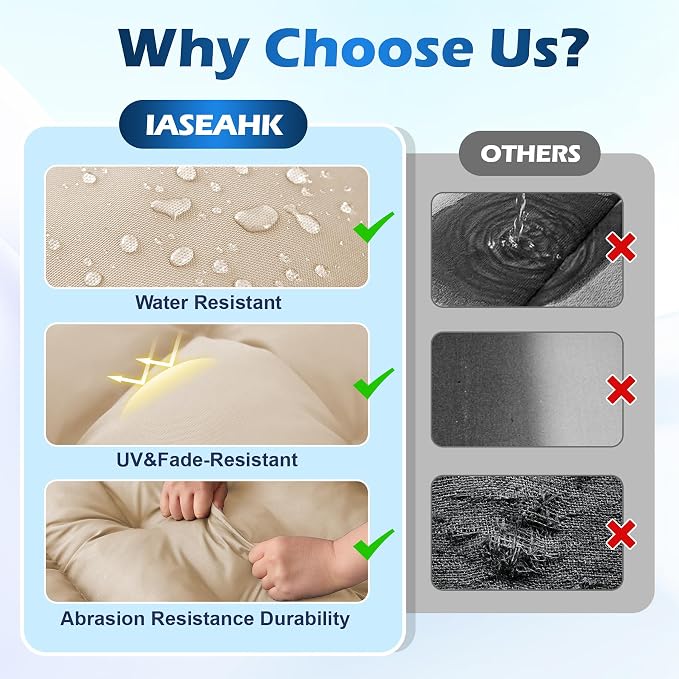 Why Choose Us?

IASEAHK

Water Resistant

UV&Fade-Resistant

Abrasion Resistance Durability

OTHERS